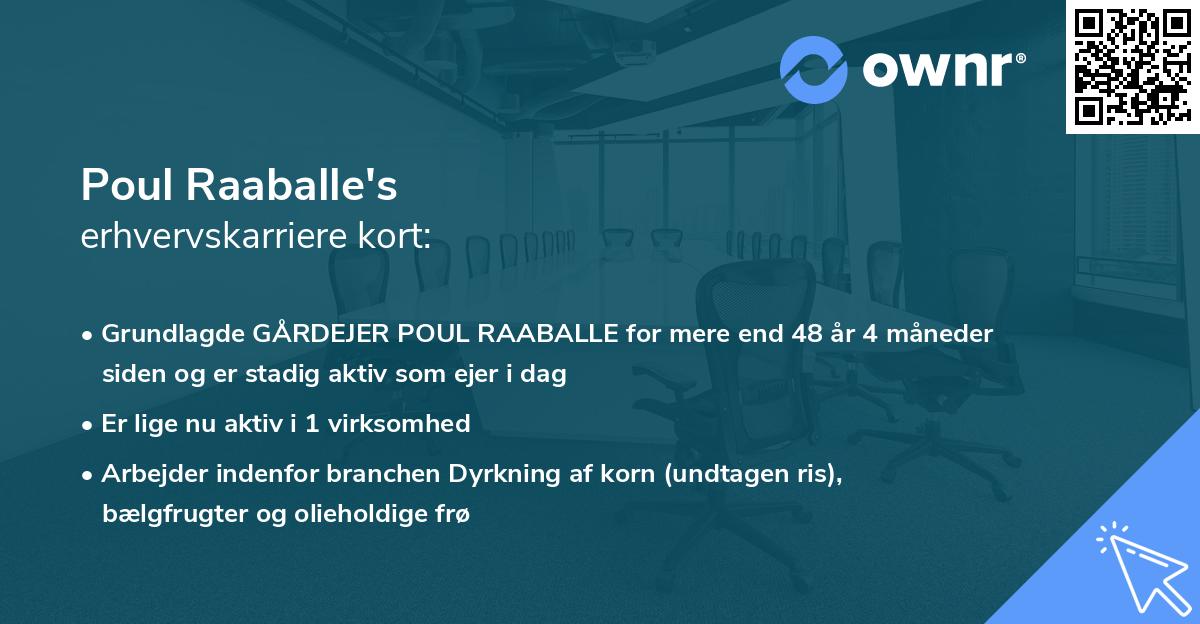 ownr®

Poul Raaballe's
erhvervskarriere kort:

• Grundlagde GÅRDEJER POUL RAABALLE for mere end 48 år 4 måneder siden og er stadig aktiv som ejer i dag

• Er lige nu aktiv i 1 virksomhed

• Arbejder indenfor branchen Dyrkning af korn (undtagen ris), bælgfrugter og olieholdige frø